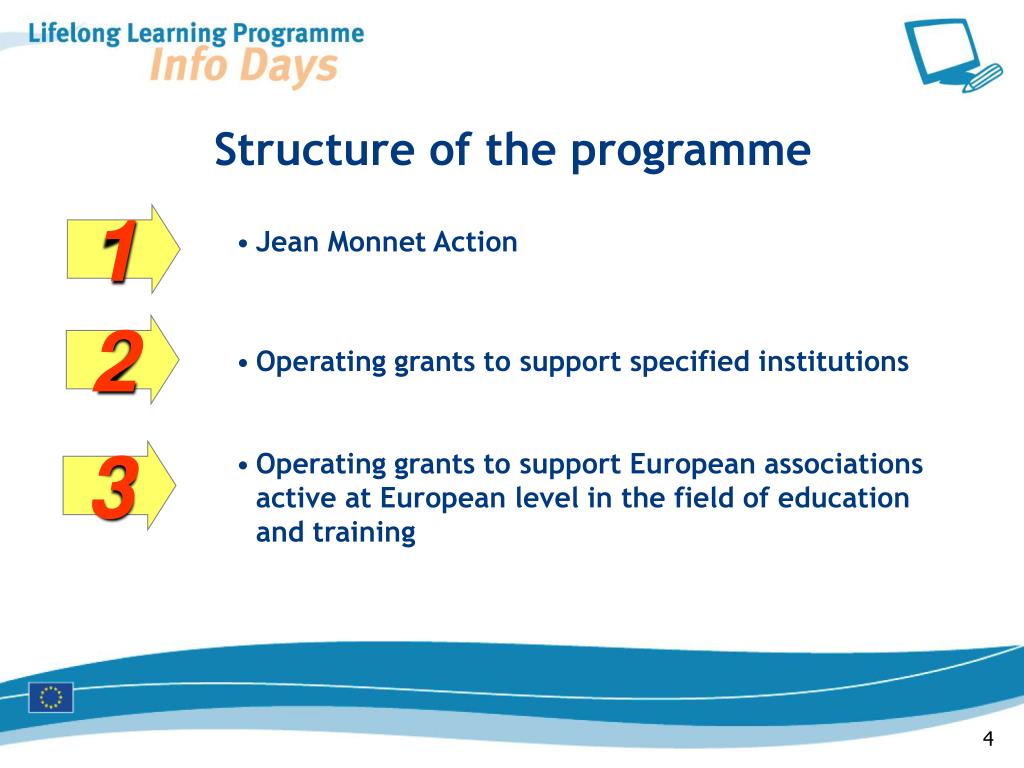 Lifelong Learning Programme
Info Days

Structure of the programme

1

• Jean Monnet Action

2

• Operating grants to support specified institutions

3

• Operating grants to support European associations active at European level in the field of education and training

4